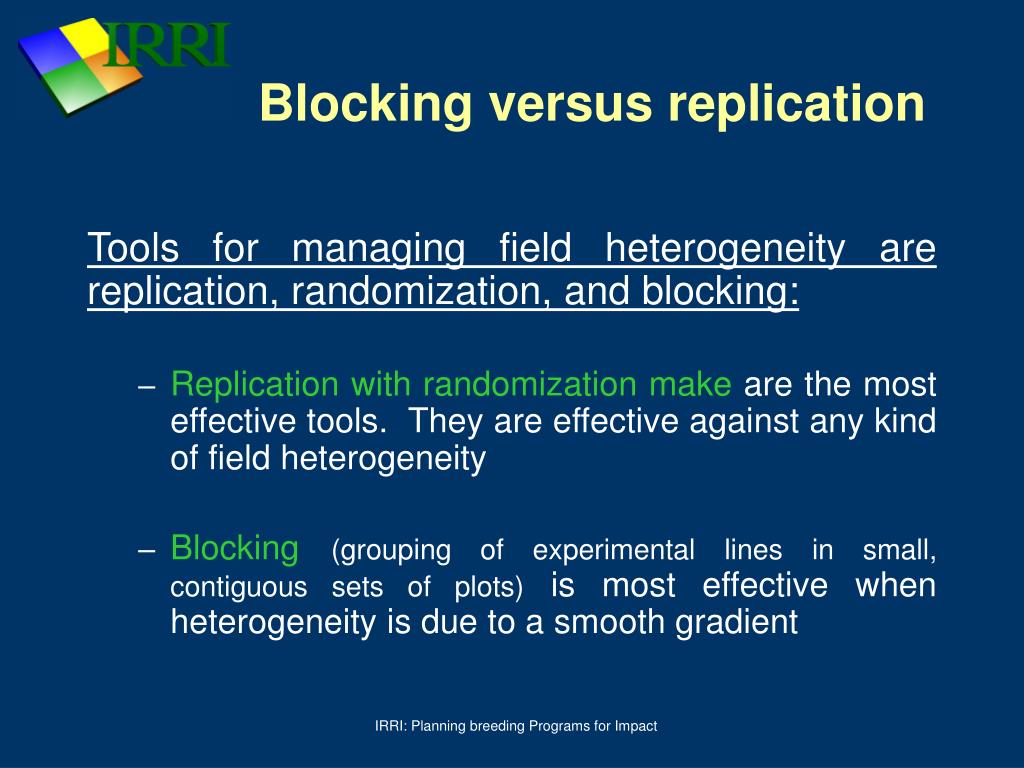 IRRI

Blocking versus replication

Tools for managing field heterogeneity are replication, randomization, and blocking:

– Replication with randomization make are the most effective tools. They are effective against any kind of field heterogeneity

– Blocking (grouping of experimental lines in small, contiguous sets of plots) is most effective when heterogeneity is due to a smooth gradient

IRRI: Planning breeding Programs for Impact